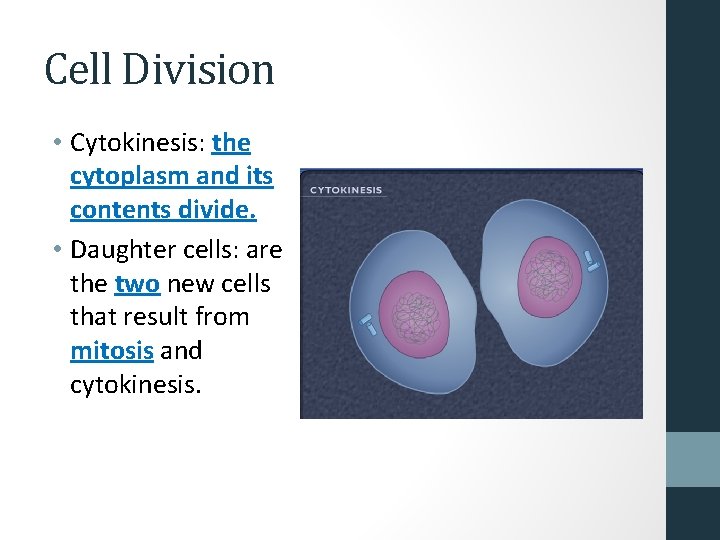 Cell Division

• Cytokinesis: the cytoplasm and its contents divide.

• Daughter cells: are the two new cells that result from mitosis and cytokinesis.

CYTOKINESIS